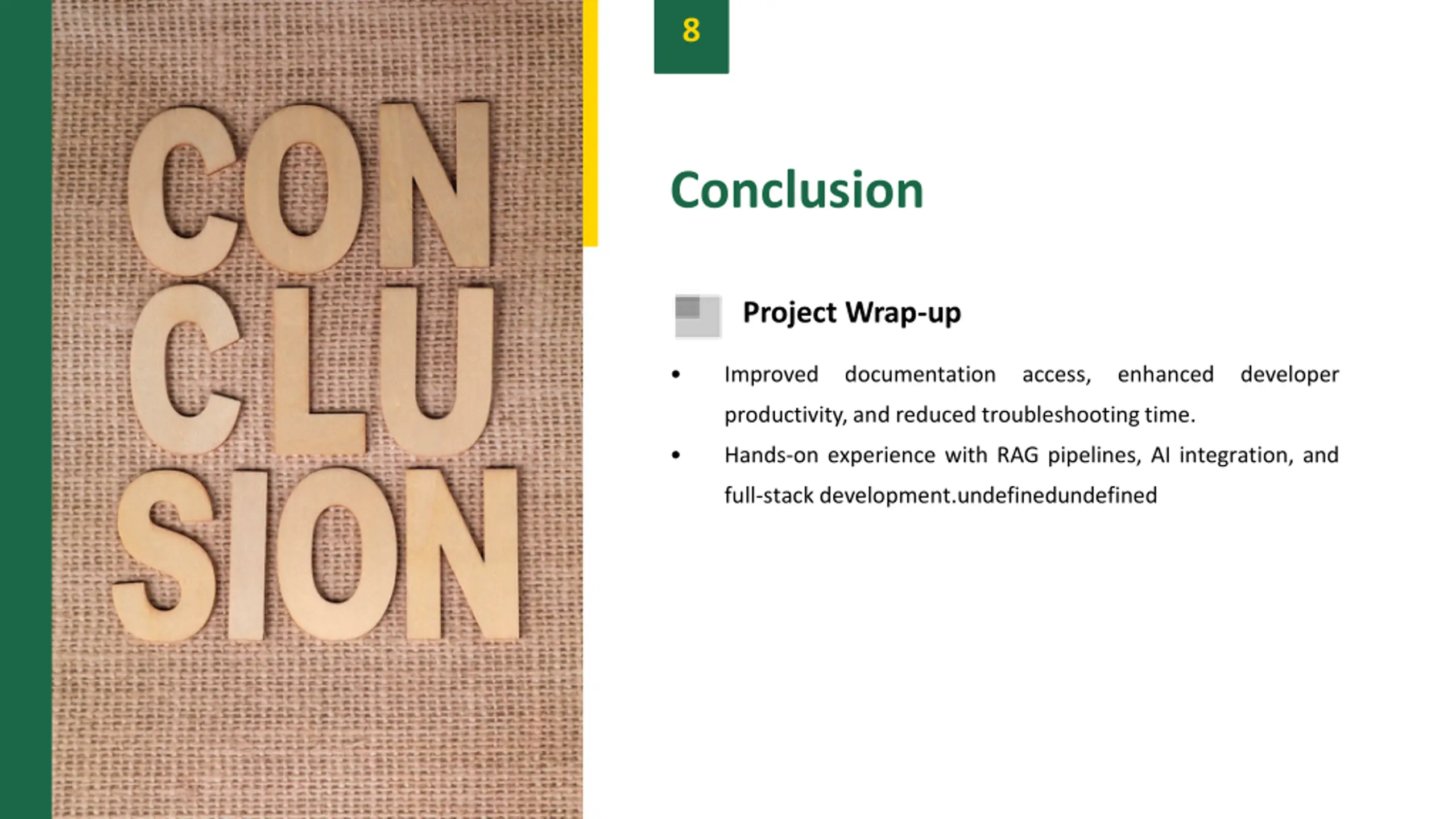 CON
CLU
SION

8

Conclusion

Project Wrap-up

• Improved documentation access, enhanced developer productivity, and reduced troubleshooting time.
• Hands-on experience with RAG pipelines, AI integration, and full-stack development.undefinedundefined